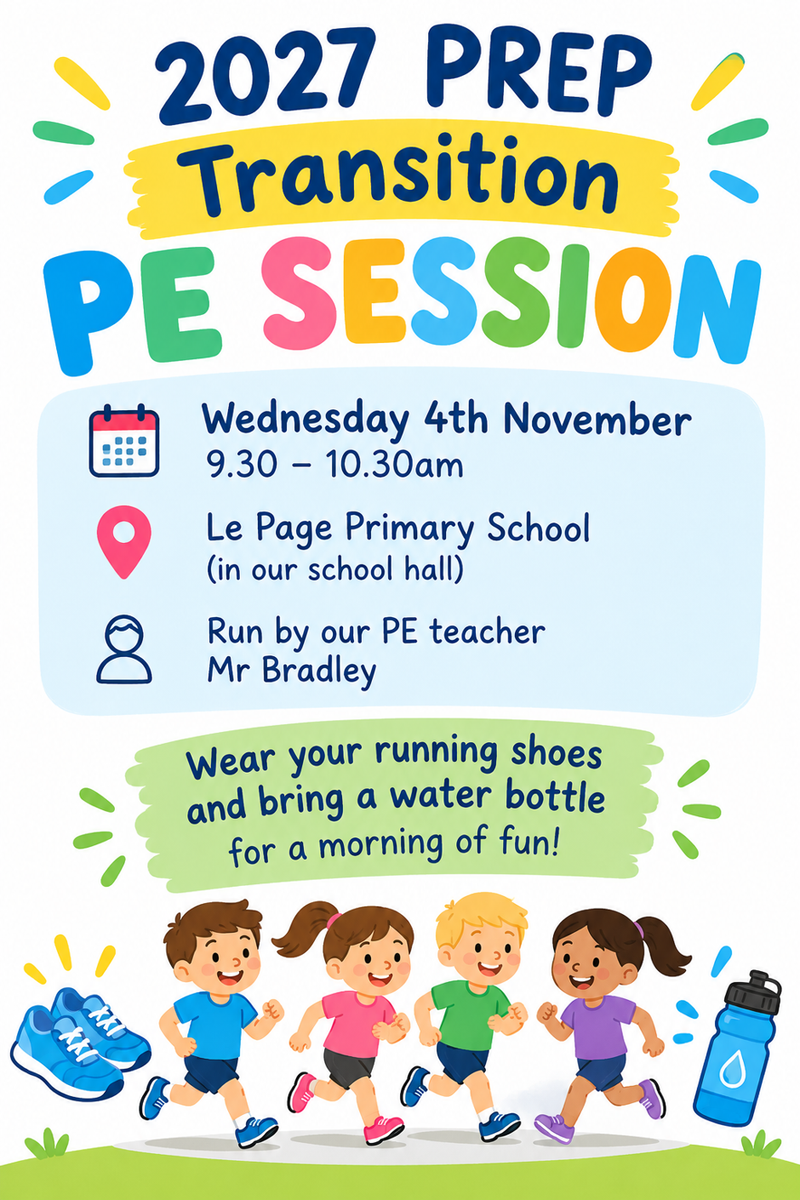 2027 PREP
Transition
PE SESSION

Wednesday 4th November
9.30 – 10.30am

Le Page Primary School
(in our school hall)

Run by our PE teacher
Mr Bradley

Wear your running shoes and bring a water bottle for a morning of fun!